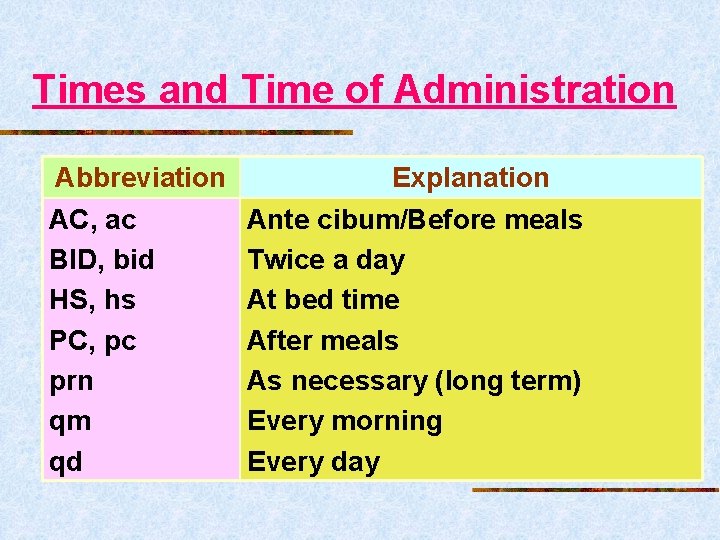 Times and Time of Administration

| Abbreviation | Explanation |
|---|---|
| AC, ac | Ante cibum/Before meals |
| BID, bid | Twice a day |
| HS, hs | At bed time |
| PC, pc | After meals |
| prn | As necessary (long term) |
| qm | Every morning |
| qd | Every day |